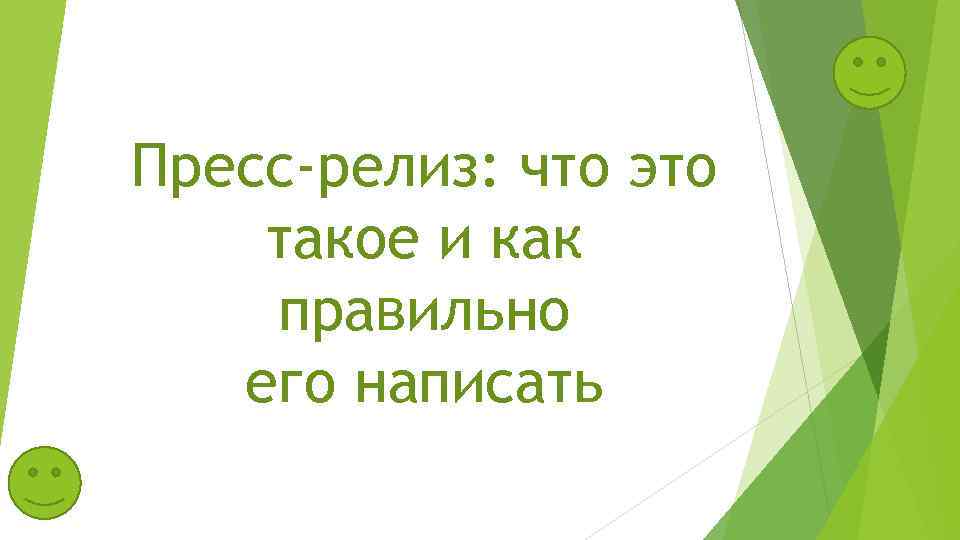 Пресс-релиз: что это такое и как правильно его написать